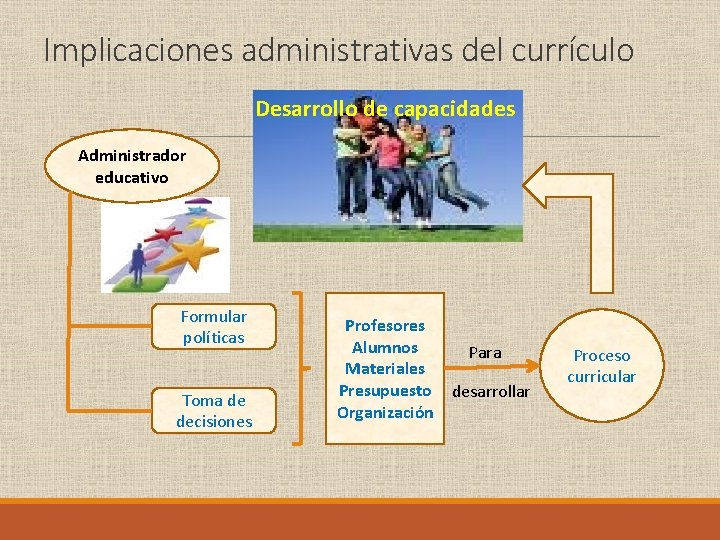 Implicaciones administrativas del currículo

Desarrollo de capacidades

Administrador educativo

Formular políticas

Toma de decisiones

Profesores
Alumnos
Materiales
Presupuesto
Organización

Para

desarrollar

Proceso curricular